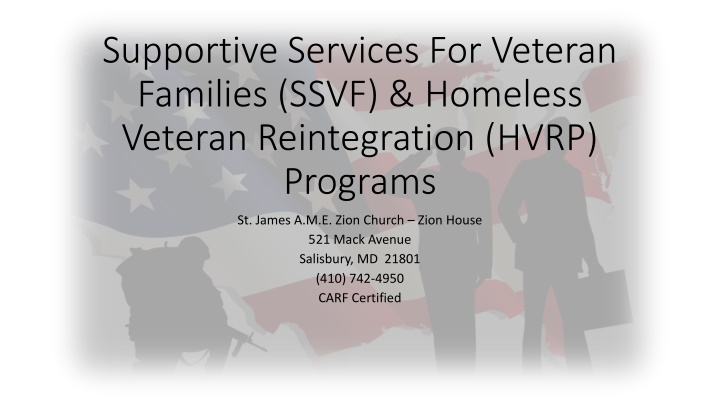 Supportive Services For Veteran Families (SSVF) & Homeless Veteran Reintegration (HVRP) Programs

St. James A.M.E. Zion Church – Zion House
521 Mack Avenue
Salisbury, MD 21801
(410) 742-4950
CARF Certified